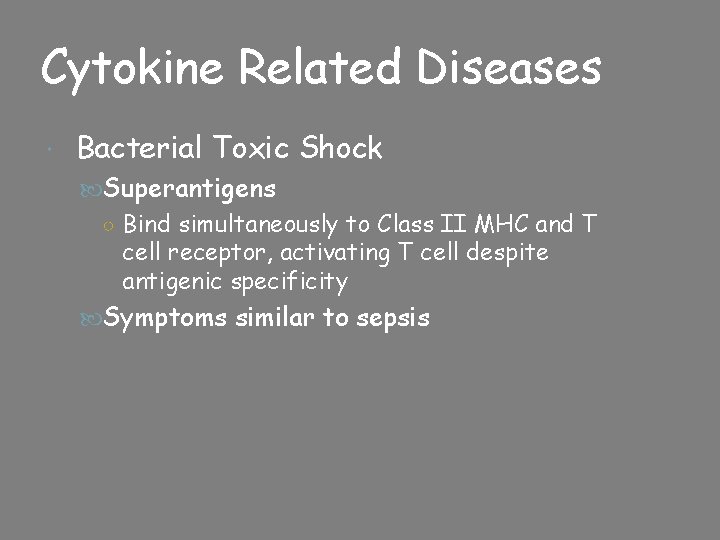 Cytokine Related Diseases

Bacterial Toxic Shock

Superantigens

Bind simultaneously to Class II MHC and T cell receptor, activating T cell despite antigenic specificity

Symptoms similar to sepsis